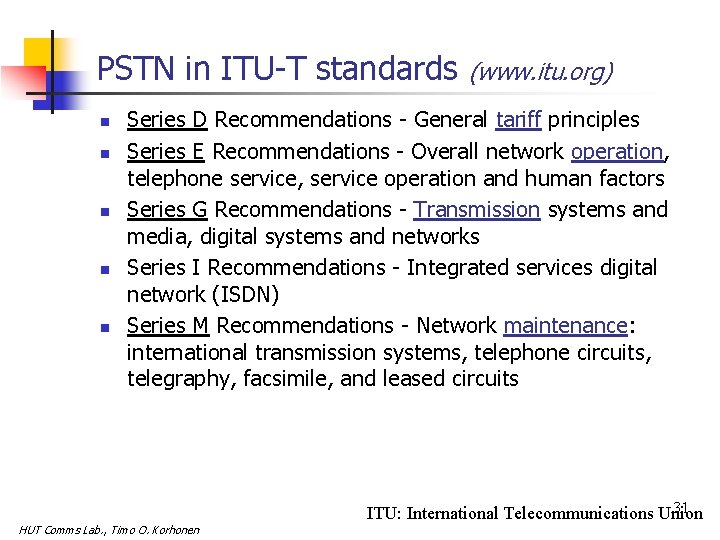 PSTN in ITU-T standards (www.itu.org)

- Series D Recommendations - General tariff principles
- Series E Recommendations - Overall network operation, telephone service, service operation and human factors
- Series G Recommendations - Transmission systems and media, digital systems and networks
- Series I Recommendations - Integrated services digital network (ISDN)
- Series M Recommendations - Network maintenance: international transmission systems, telephone circuits, telegraphy, facsimile, and leased circuits

21

ITU: International Telecommunications Union

HUT Comms Lab., Timo O. Korhonen